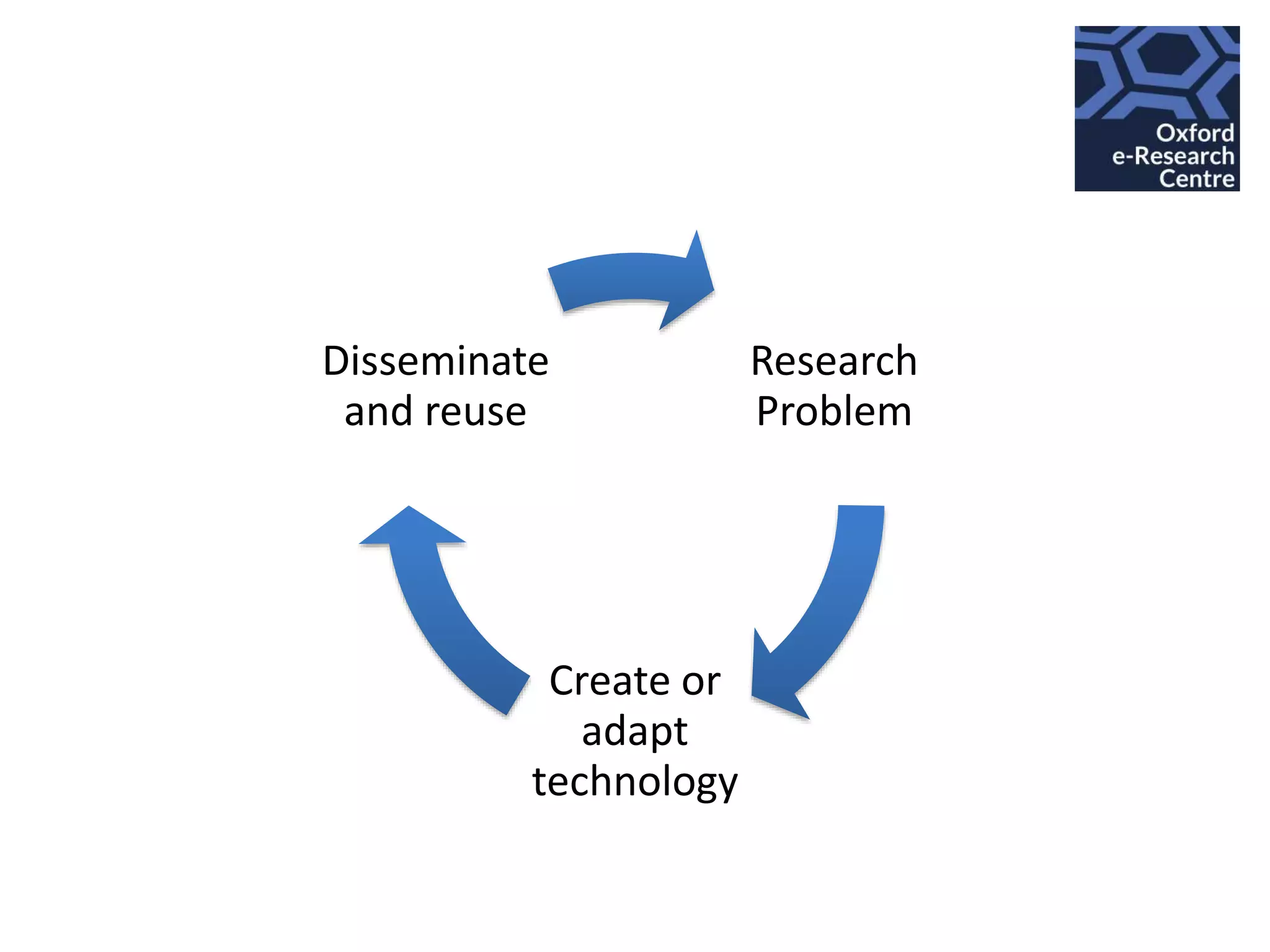 Oxford e-Research Centre

Disseminate and reuse

Research Problem

Create or adapt technology